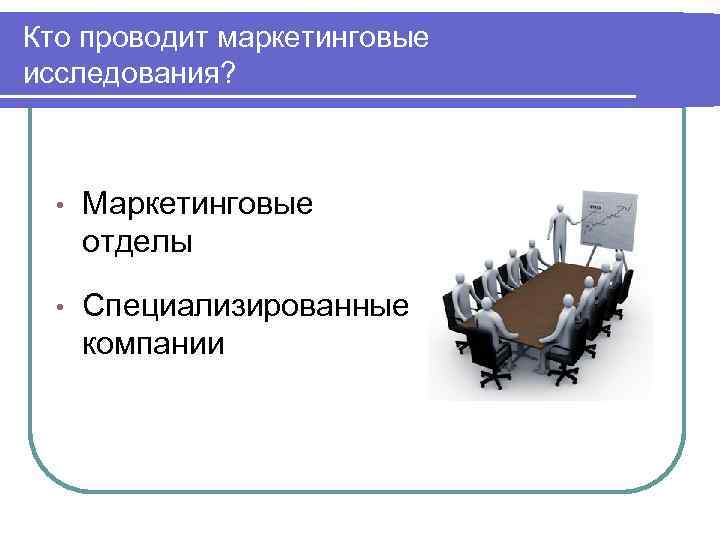 Кто проводит маркетинговые исследования?

• Маркетинговые отделы

• Специализированные компании